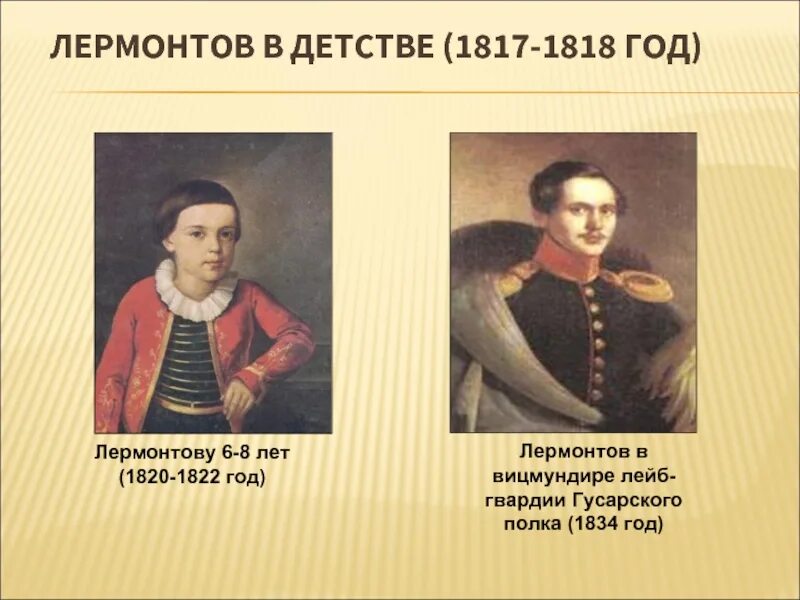 ЛЕРМОНТОВ В ДЕТСТВЕ (1817-1818 ГОД)

Лермонтову 6-8 лет (1820-1822 год)

Лермонтов в вицмундире лейб-гвардии Гусарского полка (1834 год)